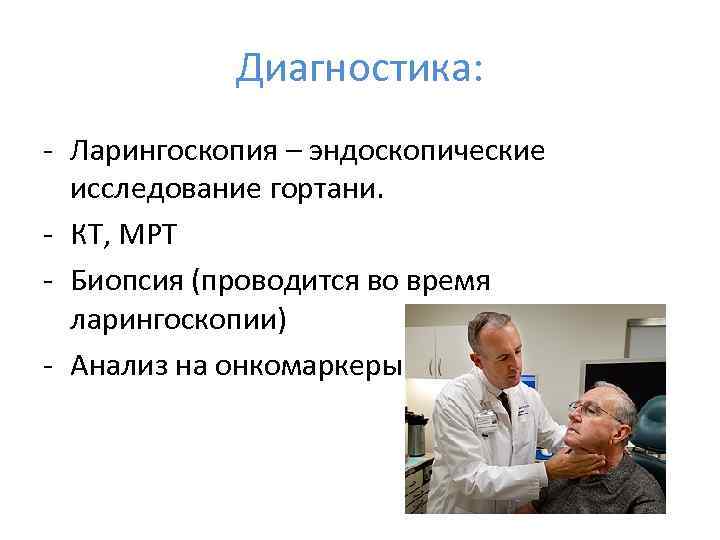 Диагностика:

- Ларингоскопия – эндоскопические исследование гортани.
- КТ, МРТ
- Биопсия (проводится во время ларингоскопии)
- Анализ на онкомаркеры